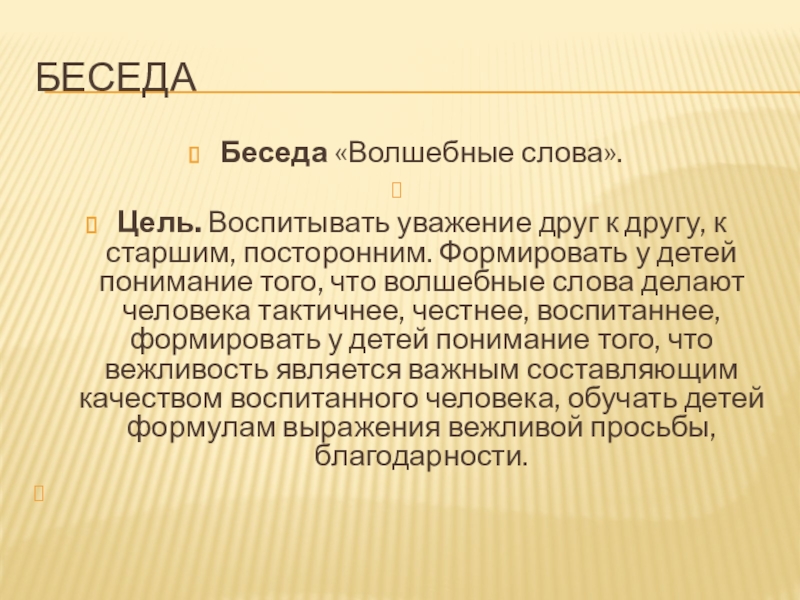 БЕСЕДА

Беседа «Волшебные слова».

Цель. Воспитывать уважение друг к другу, к старшим, посторонним. Формировать у детей понимание того, что волшебные слова делают человека тактичнее, честнее, воспитаннее, формировать у детей понимание того, что вежливость является важным составляющим качеством воспитанного человека, обучать детей формулам выражения вежливой просьбы, благодарности.